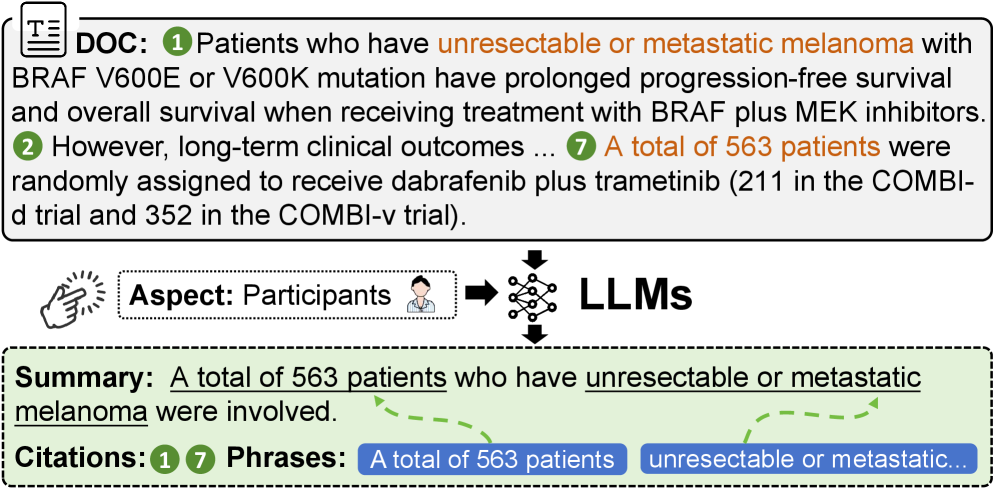 DOC: 1 Patients who have unresectable or metastatic melanoma with BRAF V600E or V600K mutation have prolonged progression-free survival and overall survival when receiving treatment with BRAF plus MEK inhibitors. 2 However, long-term clinical outcomes ... 7 A total of 563 patients were randomly assigned to receive dabrafenib plus trametinib (211 in the COMBI-d trial and 352 in the COMBI-v trial).

Aspect: Participants

LLMs

Summary: A total of 563 patients who have unresectable or metastatic melanoma were involved.

Citations: 1 7 Phrases: A total of 563 patients unresectable or metastatic...